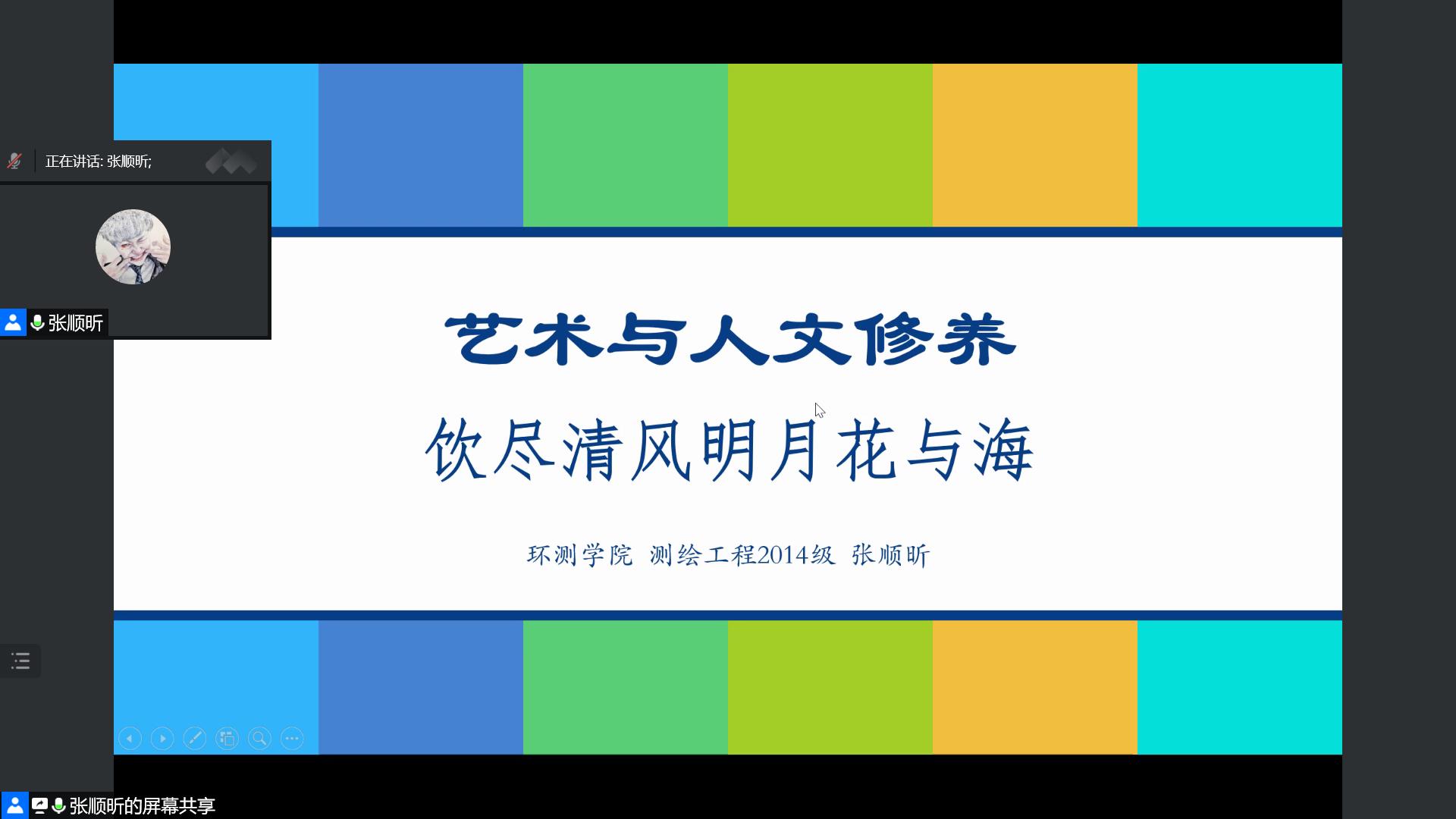 正在讲话: 张顺昕;

张顺昕

艺术与人文修养

饮尽清风明月花与海

环测学院 测绘工程2014级 张顺昕

张顺昕的屏幕共享